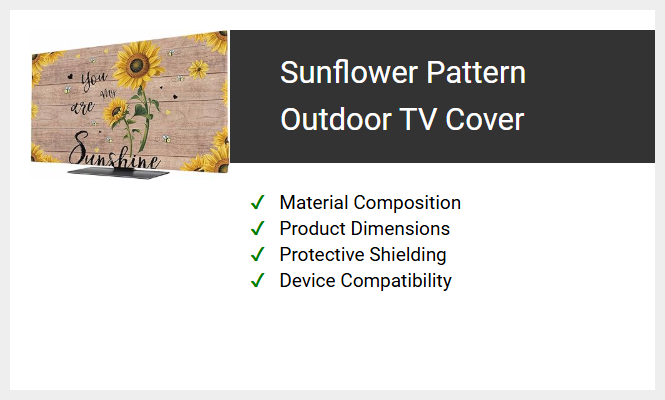 You are my Sunshine

Sunflower Pattern Outdoor TV Cover

✓ Material Composition
✓ Product Dimensions
✓ Protective Shielding
✓ Device Compatibility